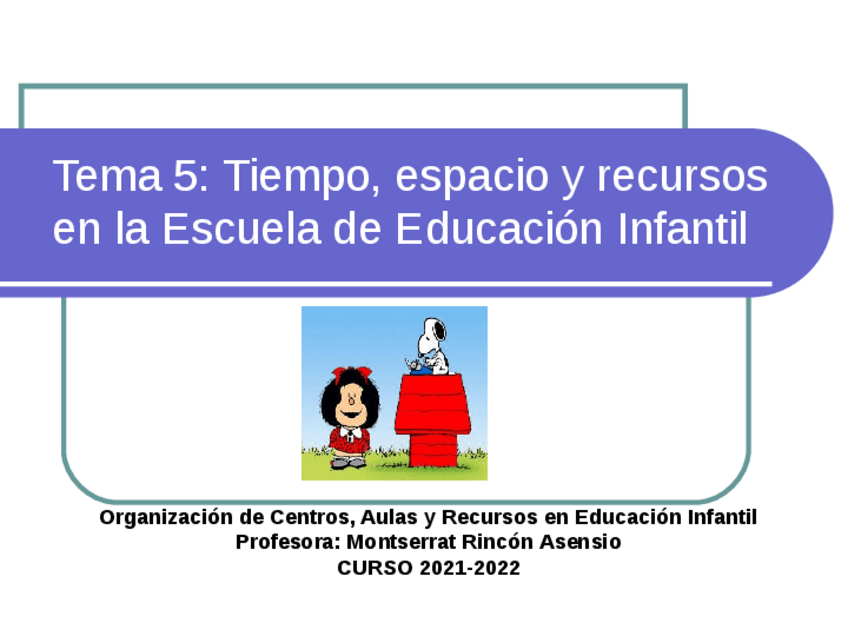 Tema 5: Tiempo, espacio y recursos en la Escuela de Educación Infantil

Organización de Centros, Aulas y Recursos en Educación Infantil
Profesora: Montserrat Rincón Asensio
CURSO 2021-2022